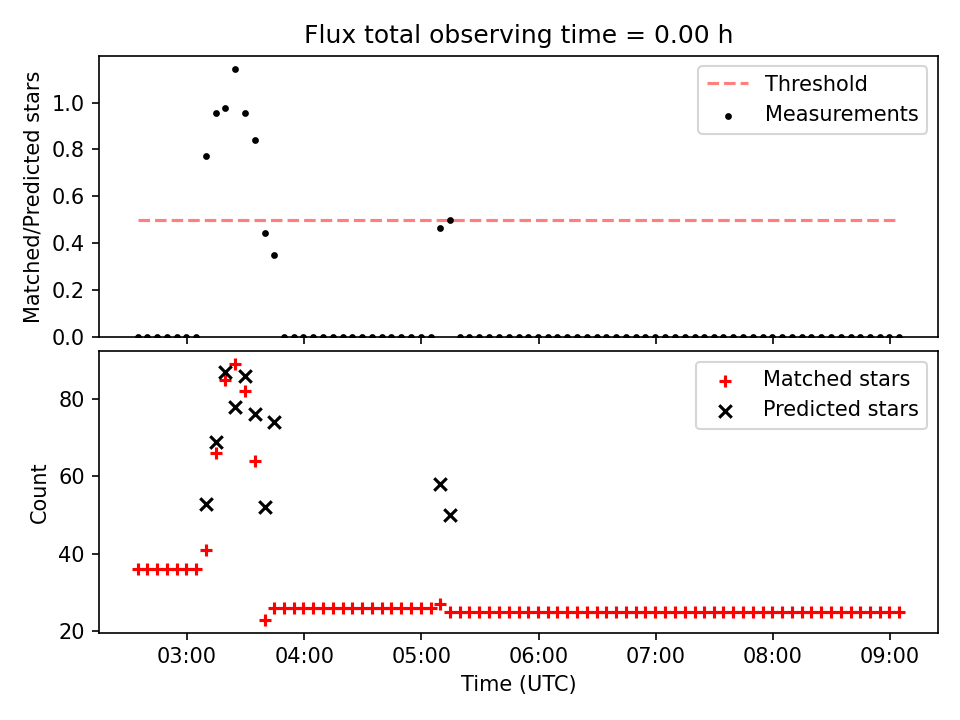 Flux total observing time = 0.00 h

Matched/Predicted stars

1.0
0.8
0.6
0.4
0.2
0.0

Threshold
Measurements

Count

80
60
40
20

Matched stars
Predicted stars

03:00
04:00
05:00
06:00
07:00
08:00
09:00

Time (UTC)